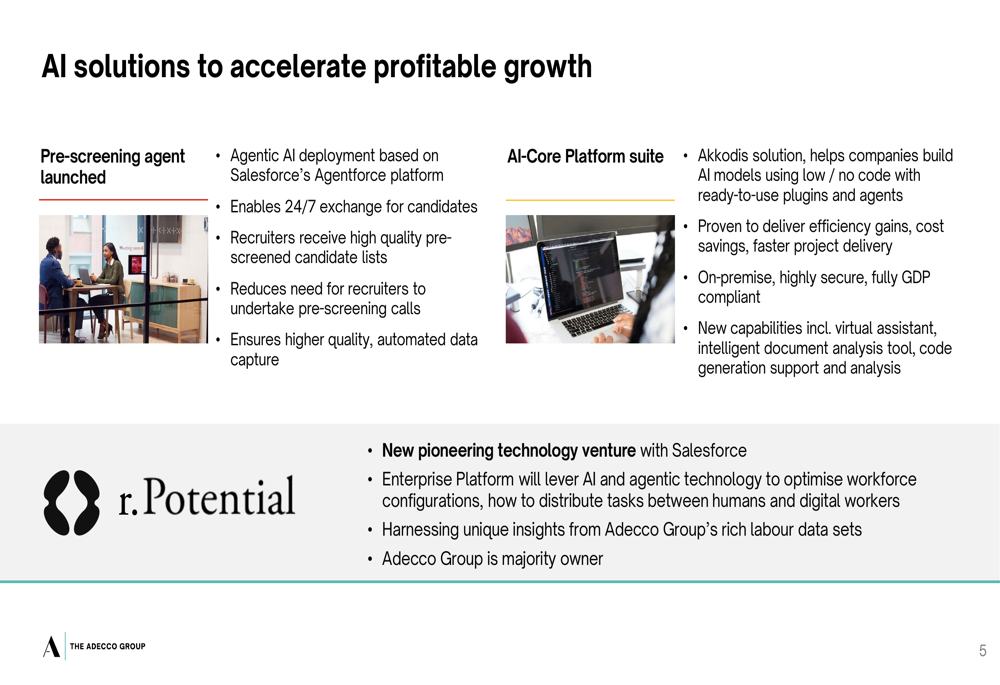 AI solutions to accelerate profitable growth

Pre-screening agent launched

• Agentic AI deployment based on Salesforce's Agentforce platform
• Enables 24/7 exchange for candidates
• Recruiters receive high quality pre-screened candidate lists
• Reduces need for recruiters to undertake pre-screening calls
• Ensures higher quality, automated data capture

AI-Core Platform suite

• Akkodis solution, helps companies build AI models using low / no code with ready-to-use plugins and agents
• Proven to deliver efficiency gains, cost savings, faster project delivery
• On-premise, highly secure, fully GDP compliant
• New capabilities incl. virtual assistant, intelligent document analysis tool, code generation support and analysis

r.Potential

• New pioneering technology venture with Salesforce
• Enterprise Platform will lever AI and agentic technology to optimise workforce configurations, how to distribute tasks between humans and digital workers
• Harnessing unique insights from Adecco Group's rich labour data sets
• Adecco Group is majority owner

A THE ADECCO GROUP

5